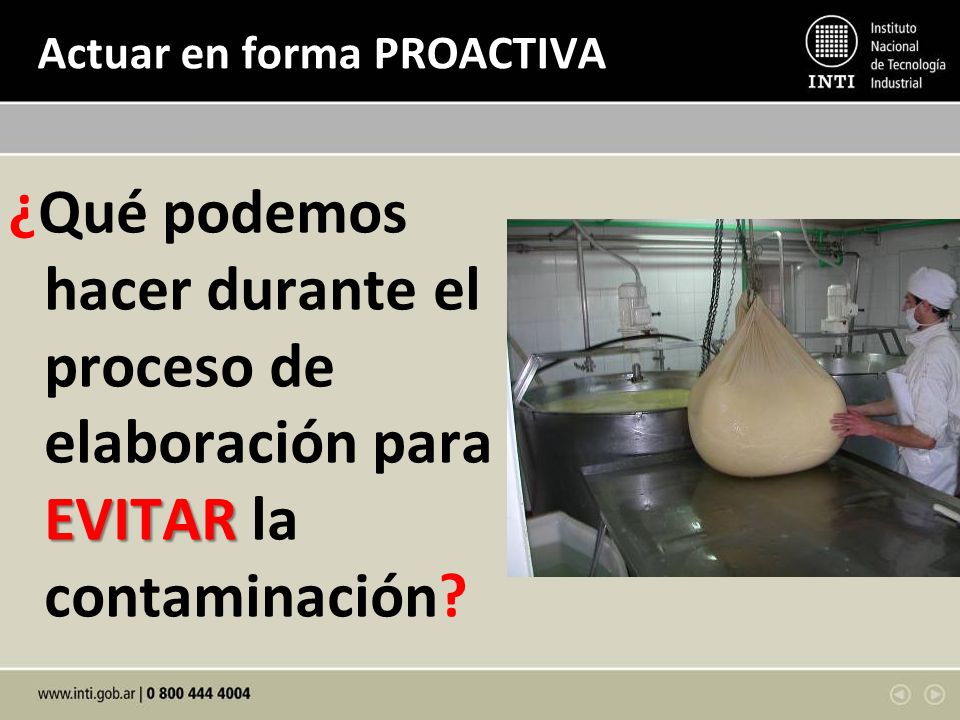 Actuar en forma PROACTIVA

INTI Instituto Nacional de Tecnología Industrial

¿Qué podemos hacer durante el proceso de elaboración para EVITAR la contaminación?

www.inti.gob.ar | 0 800 444 4004